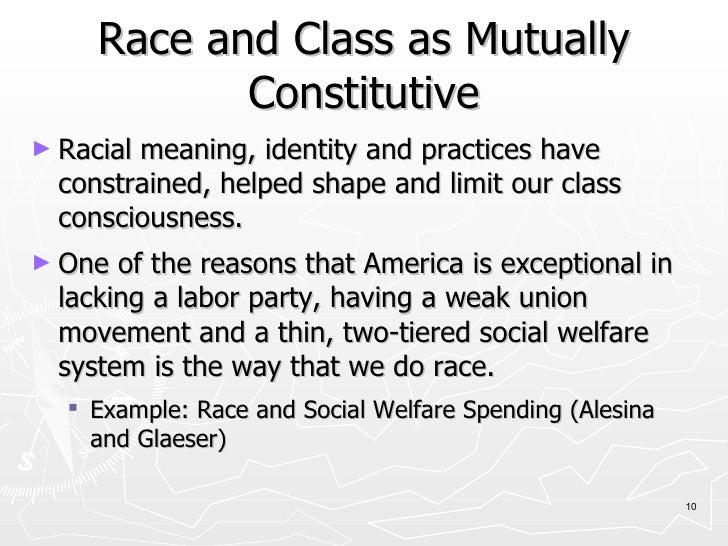 Race and Class as Mutually Constitutive

► Racial meaning, identity and practices have constrained, helped shape and limit our class consciousness.

► One of the reasons that America is exceptional in lacking a labor party, having a weak union movement and a thin, two-tiered social welfare system is the way that we do race.

▪ Example: Race and Social Welfare Spending (Alesina and Glaeser)

10